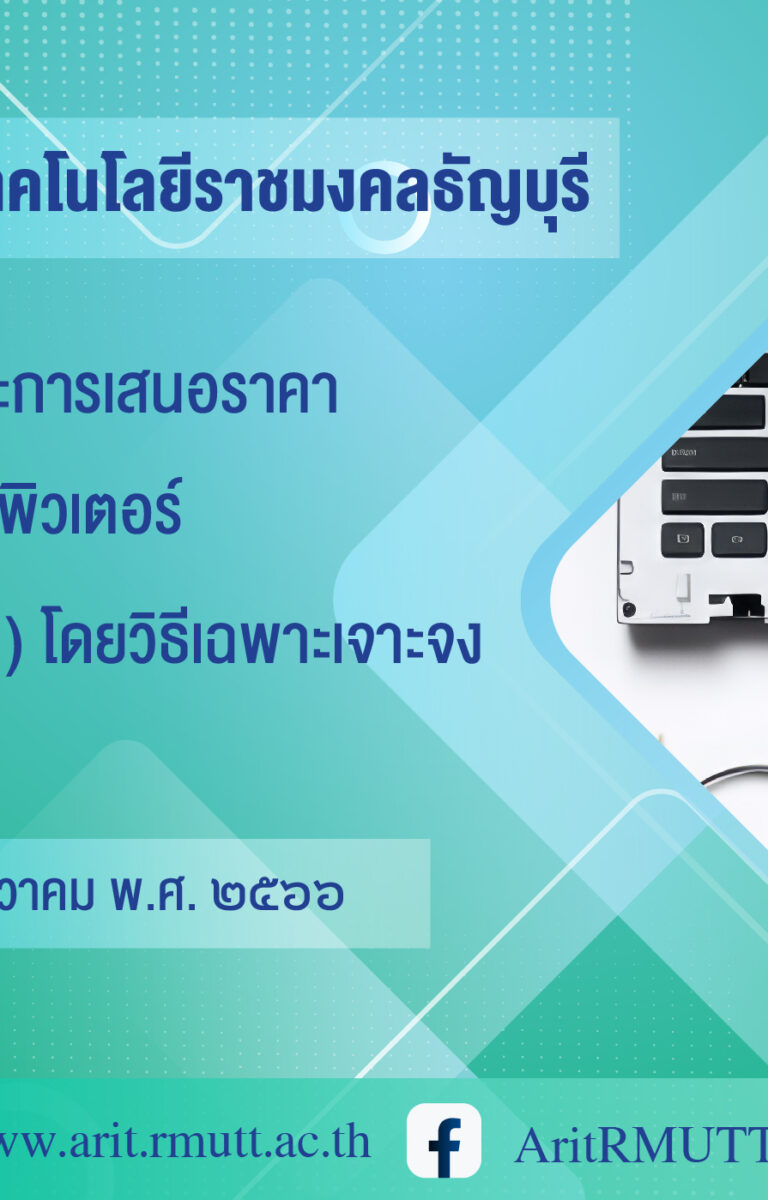 คโนโลยีราชมงคลธัญบุรี

ะการเสนอราคา

พิวเตอร์

) โดยวิธีเฉพาะเจาะจง

วาคม พ.ศ. ๒๕๖๖

ww.arit.rmutt.ac.th

AritRMUTT